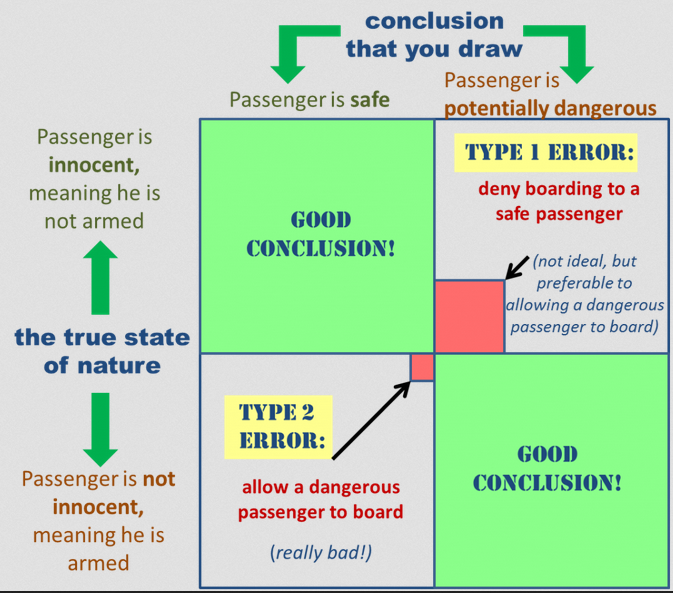 conclusion that you draw

Passenger is safe

Passenger is potentially dangerous

Passenger is innocent, meaning he is not armed

the true state of nature

Passenger is not innocent, meaning he is armed

GOOD CONCLUSION!

TYPE 1 ERROR:

deny boarding to a safe passenger

(not ideal, but preferable to allowing a dangerous passenger to board)

TYPE 2 ERROR:

allow a dangerous passenger to board

(really bad!)

GOOD CONCLUSION!